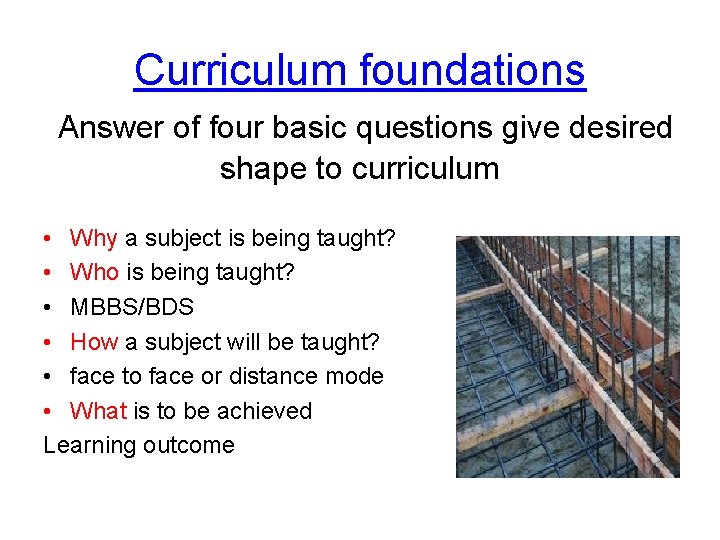 Curriculum foundations

Answer of four basic questions give desired shape to curriculum

• Why a subject is being taught?
• Who is being taught?
• MBBS/BDS
• How a subject will be taught?
• face to face or distance mode
• What is to be achieved
Learning outcome